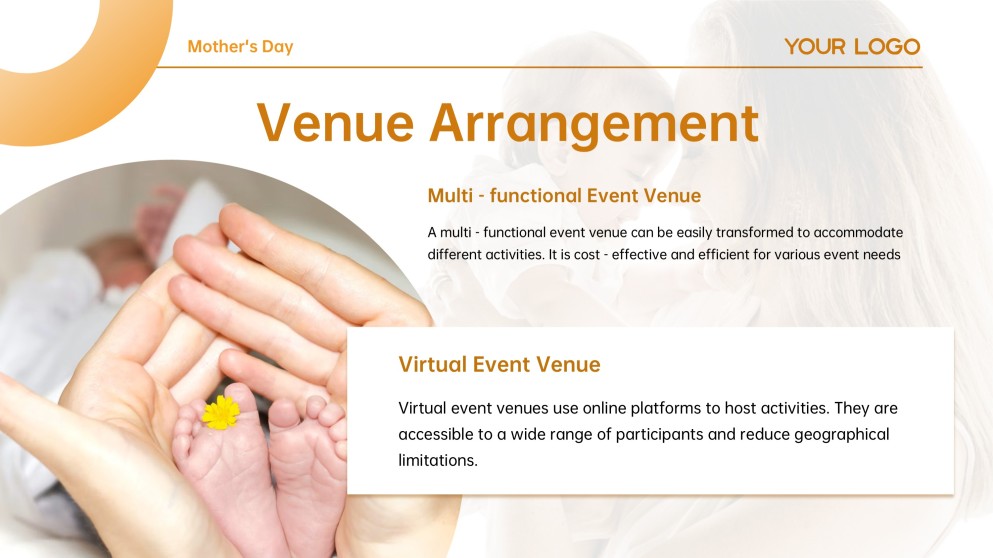 Mother's Day

YOUR LOGO

Venue Arrangement

Multi - functional Event Venue

A multi - functional event venue can be easily transformed to accommodate different activities. It is cost - effective and efficient for various event needs

Virtual Event Venue

Virtual event venues use online platforms to host activities. They are accessible to a wide range of participants and reduce geographical limitations.